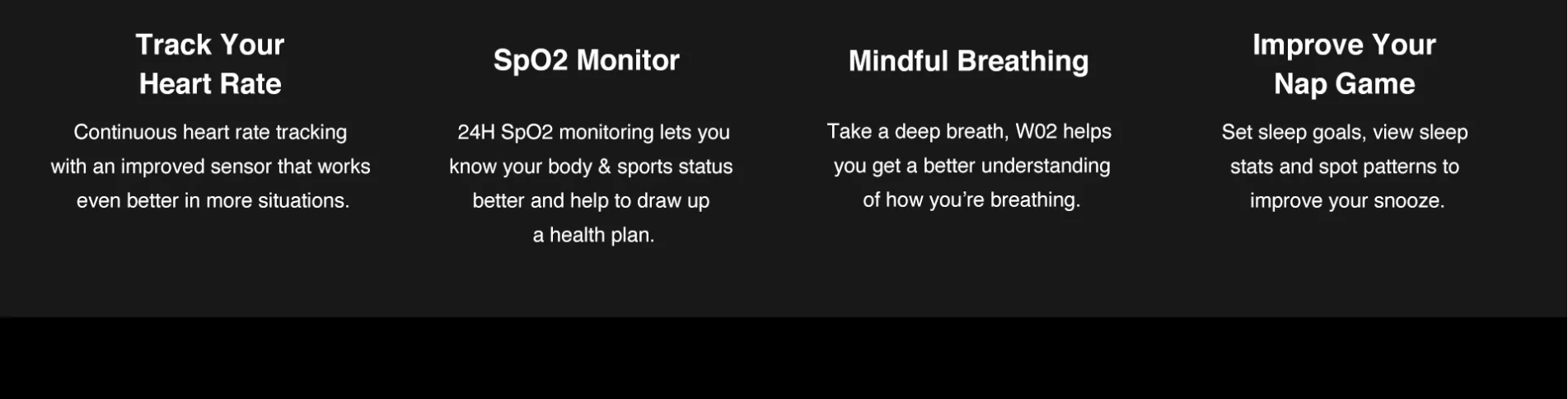 Track Your Heart Rate

Continuous heart rate tracking with an improved sensor that works even better in more situations.

SpO2 Monitor

24H SpO2 monitoring lets you know your body & sports status better and help to draw up a health plan.

Mindful Breathing

Take a deep breath, W02 helps you get a better understanding of how you're breathing.

Improve Your Nap Game

Set sleep goals, view sleep stats and spot patterns to improve your snooze.